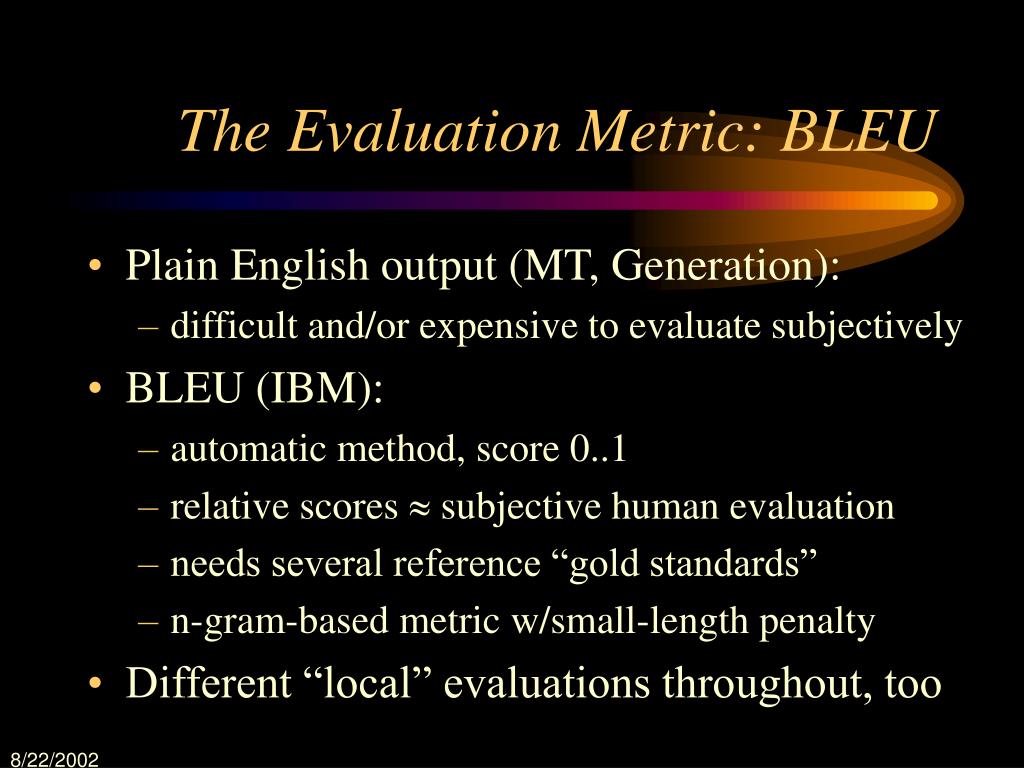 The Evaluation Metric: BLEU

• Plain English output (MT, Generation):
– difficult and/or expensive to evaluate subjectively
• BLEU (IBM):
– automatic method, score 0..1
– relative scores $\approx$ subjective human evaluation
– needs several reference “gold standards”
– n-gram-based metric w/small-length penalty
• Different “local” evaluations throughout, too

8/22/2002